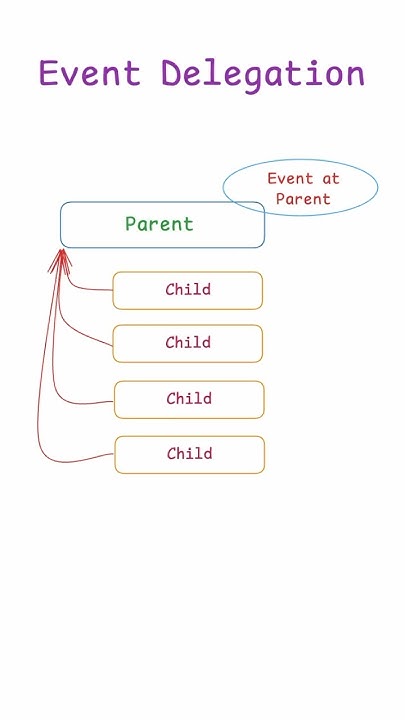 Event Delegation

Event at Parent

Parent

Child

Child

Child

Child